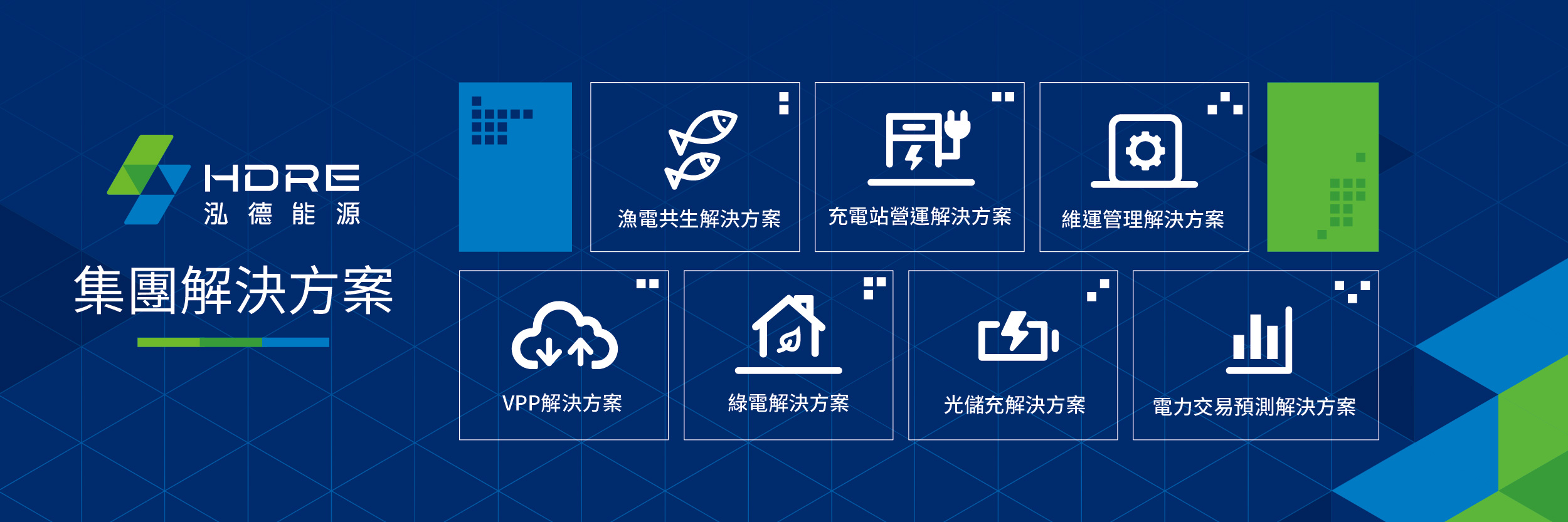 HDRE
泓德能源

集團解決方案

漁電共生解決方案

充電站營運解決方案

維運管理解決方案

VPP解決方案

綠電解決方案

光儲充解決方案

電力交易預測解決方案